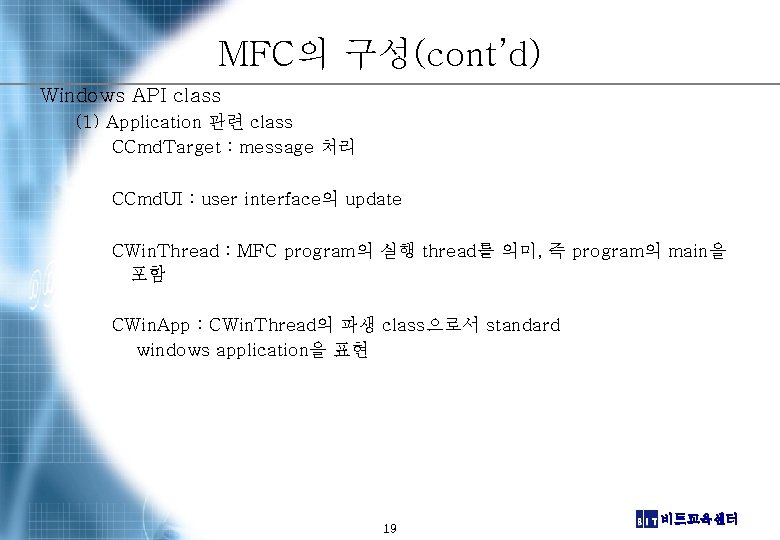 MFC의 구성(cont'd)

Windows API class

(1) Application 관련 class

CCmdTarget : message 처리

CCmdUI : user interface의 update

CWinThread : MFC program의 실행 thread를 의미, 즉 program의 main을 포함

CWinApp : CWinThread의 파생 class으로서 standard windows application을 표현

19

BIT 비트교육센터